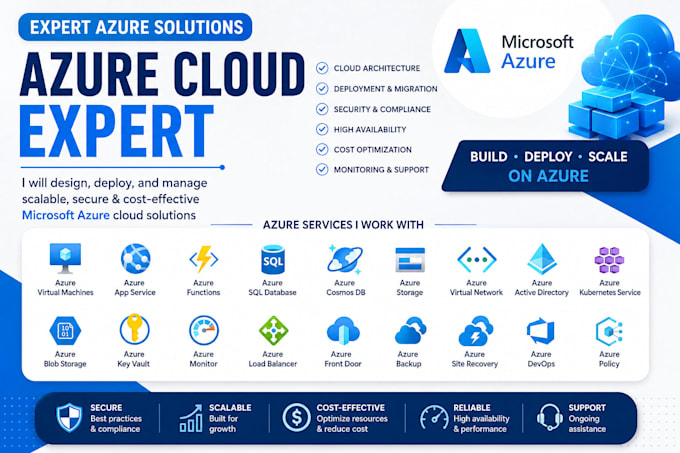 EXPERT AZURE SOLUTIONS

AZURE CLOUD EXPERT

I will design, deploy, and manage scalable, secure & cost-effective Microsoft Azure cloud solutions

CLOUD ARCHITECTURE
DEPLOYMENT & MIGRATION
SECURITY & COMPLIANCE
HIGH AVAILABILITY
COST OPTIMIZATION
MONITORING & SUPPORT

Microsoft Azure

BUILD • DEPLOY • SCALE ON AZURE

AZURE SERVICES I WORK WITH

SQL

Azure Virtual Machines
Azure App Service
Azure Functions
Azure SQL Database
Azure Cosmos DB
Azure Storage
Azure Virtual Network
Azure Active Directory
Azure Kubernetes Service

10 01

Azure Blob Storage
Azure Key Vault
Azure Monitor
Azure Load Balancer
Azure Front Door
Azure Backup
Azure Site Recovery
Azure DevOps
Azure Policy

SECURE
Best practices & compliance

SCALABLE
Built for growth

COST-EFFECTIVE
Optimize resources & reduce cost

RELIABLE
High availability & performance

SUPPORT
Ongoing assistance